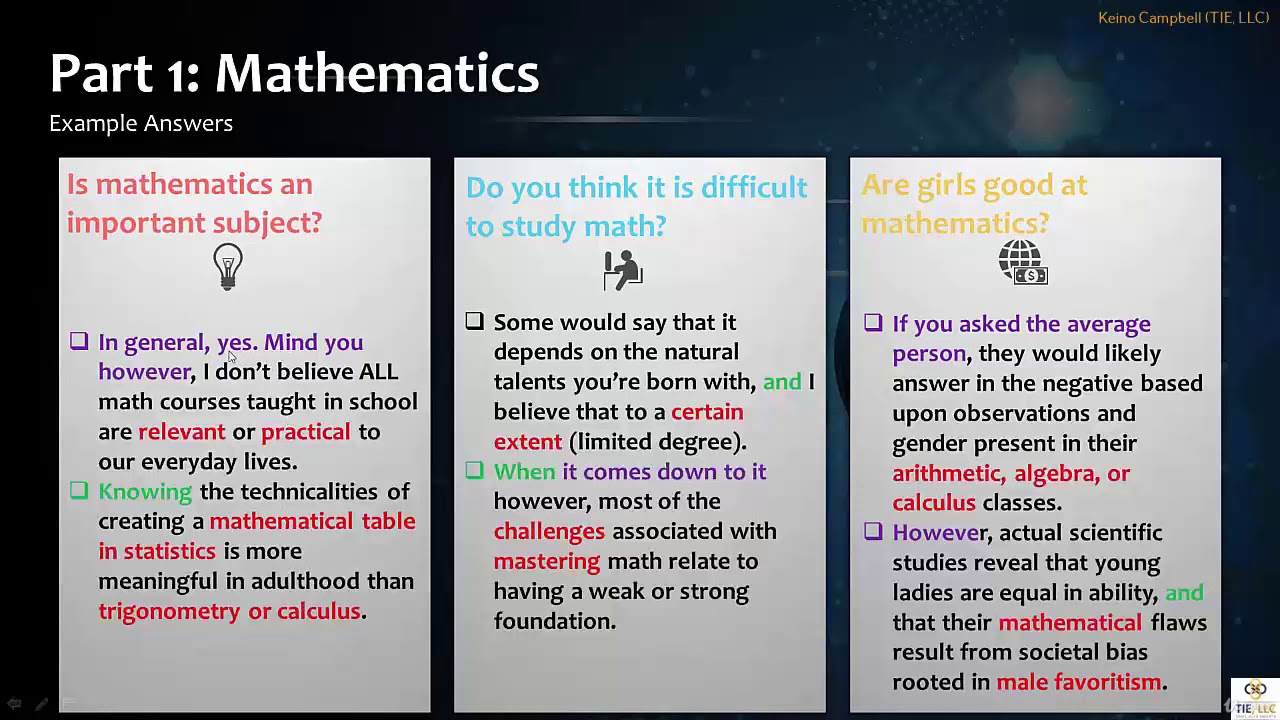 Keino Campbell (TIE, LLC)

Part 1: Mathematics

Example Answers

Is mathematics an important subject?

❑ In general, yes. Mind you however, I don't believe ALL math courses taught in school are relevant or practical to our everyday lives.

❑ Knowing the technicalities of creating a mathematical table in statistics is more meaningful in adulthood than trigonometry or calculus.

Do you think it is difficult to study math?

❑ Some would say that it depends on the natural talents you're born with, and I believe that to a certain extent (limited degree).

❑ When it comes down to it however, most of the challenges associated with mastering math relate to having a weak or strong foundation.

Are girls good at mathematics?

❑ If you asked the average person, they would likely answer in the negative based upon observations and gender present in their arithmetic, algebra, or calculus classes.

❑ However, actual scientific studies reveal that young ladies are equal in ability, and that their mathematical flaws result from societal bias rooted in male favoritism.

TIE, LLC